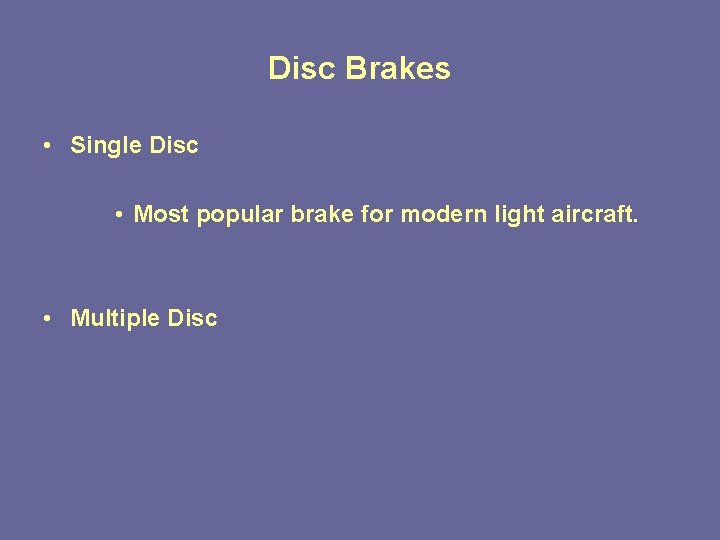 Disc Brakes

• Single Disc

• Most popular brake for modern light aircraft.

• Multiple Disc